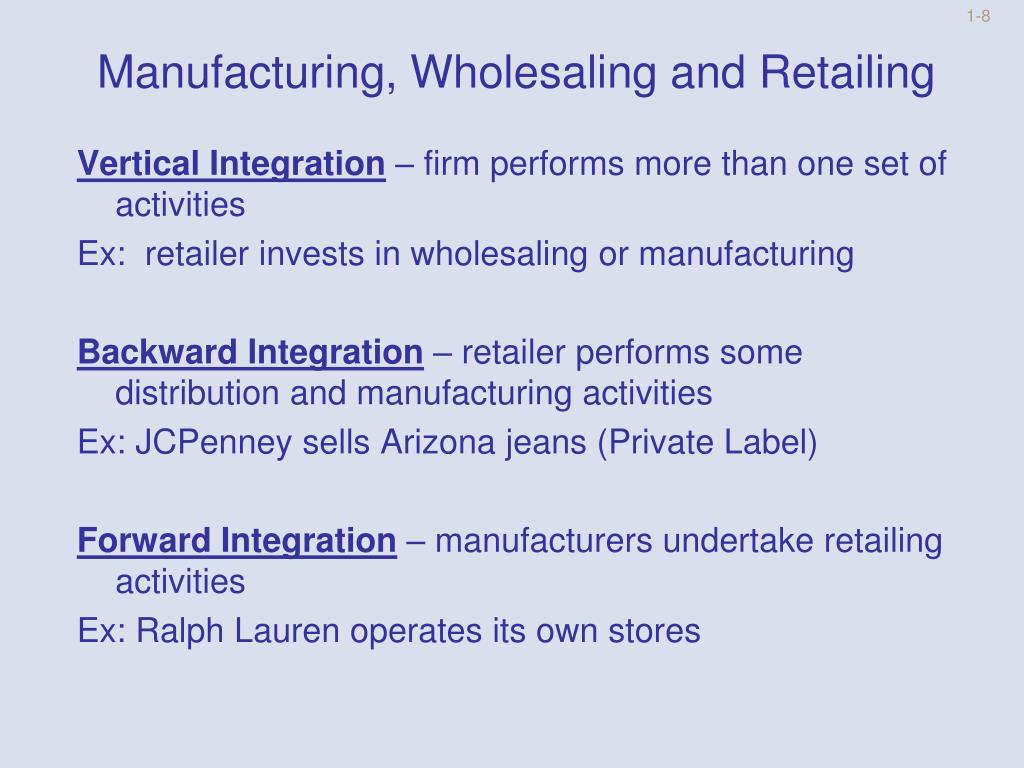 1-8

Manufacturing, Wholesaling and Retailing

Vertical Integration – firm performs more than one set of activities

Ex: retailer invests in wholesaling or manufacturing

Backward Integration – retailer performs some distribution and manufacturing activities

Ex: JCPenney sells Arizona jeans (Private Label)

Forward Integration – manufacturers undertake retailing activities

Ex: Ralph Lauren operates its own stores